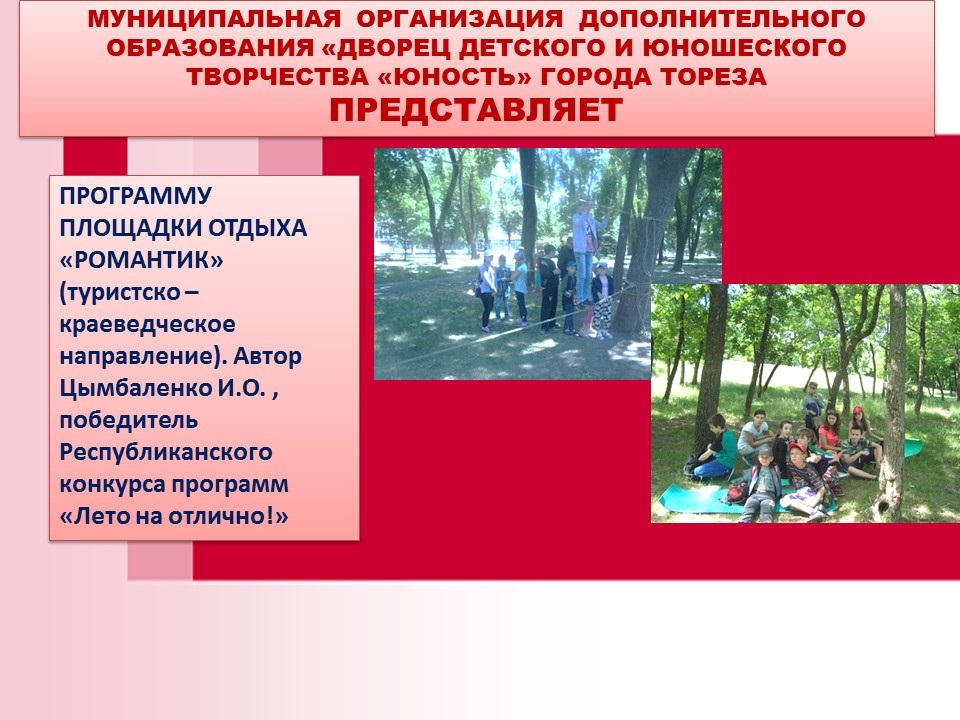 МУНИЦИПАЛЬНАЯ ОРГАНИЗАЦИЯ ДОПОЛНИТЕЛЬНОГО ОБРАЗОВАНИЯ «ДВОРЕЦ ДЕТСКОГО И ЮНОШЕСКОГО ТВОРЧЕСТВА «ЮНОСТЬ» ГОРОДА ТОРЕЗА
ПРЕДСТАВЛЯЕТ

ПРОГРАММУ ПЛОЩАДКИ ОТДЫХА «РОМАНТИК» (туристско – краеведческое направление). Автор Цымбаленко И.О. , победитель Республиканского конкурса программ «Лето на отлично!»